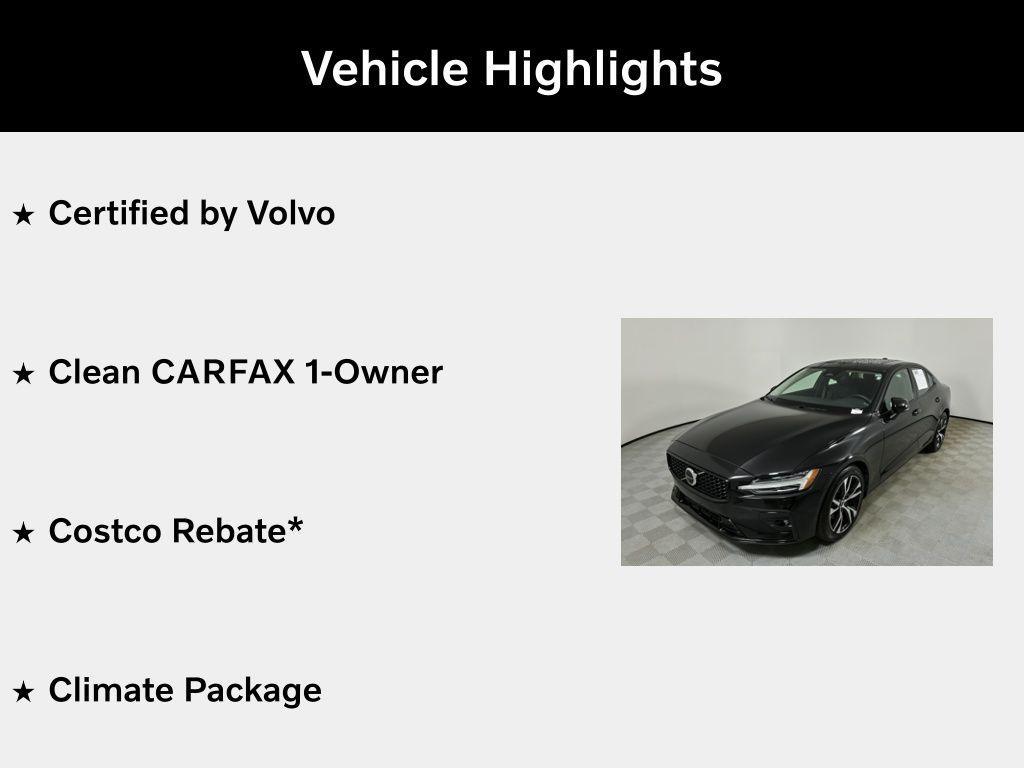 Vehicle Highlights

★ Certified by Volvo

★ Clean CARFAX 1-Owner

★ Costco Rebate*

★ Climate Package